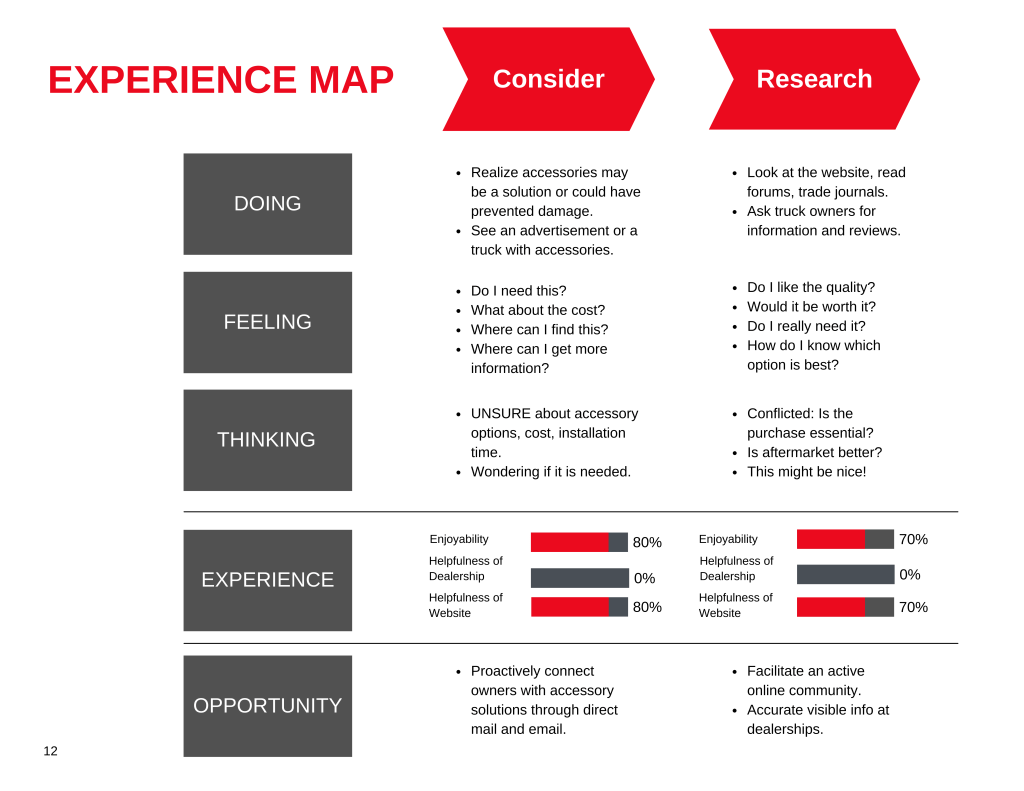 EXPERIENCE MAP

Consider

Research

DOING

- Realize accessories may be a solution or could have prevented damage.
- See an advertisement or a truck with accessories.

- Look at the website, read forums, trade journals.
- Ask truck owners for information and reviews.

FEELING

- Do I need this?
- What about the cost?
- Where can I find this?
- Where can I get more information?

- Do I like the quality?
- Would it be worth it?
- Do I really need it?
- How do I know which option is best?

THINKING

- UNSURE about accessory options, cost, installation time.
- Wondering if it is needed.

- Conflicted: Is the purchase essential?
- Is aftermarket better?
- This might be nice!

EXPERIENCE

Enjoyability 80%
Helpfulness of Dealership 0%
Helpfulness of Website 80%

Enjoyability 70%
Helpfulness of Dealership 0%
Helpfulness of Website 70%

OPPORTUNITY

- Proactively connect owners with accessory solutions through direct mail and email.

- Facilitate an active online community.
- Accurate visible info at dealerships.

12